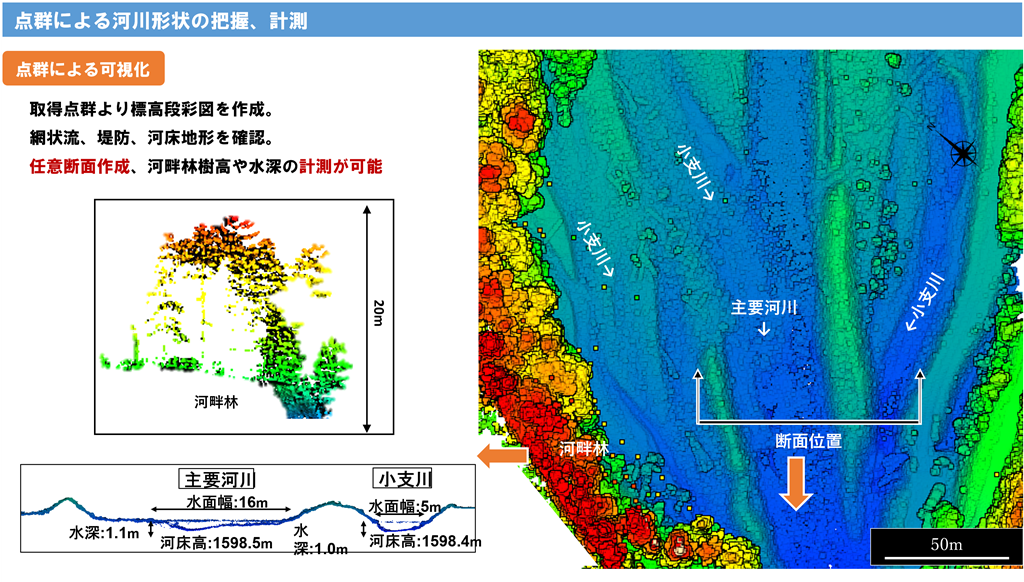 点群による河川形状の把握、計測

点群による可視化

取得点群より標高段彩図を作成。
網状流、堤防、河床地形を確認。
任意断面作成、河畔林樹高や水深の計測が可能

20m

河畔林

主要河川

小支川

水面幅:16m

水面幅:5m

水深:1.1m

河床高:1598.5m

水深:1.0m

河床高:1598.4m

小支川→

小支川→

主要河川
↓

←小支川

河畔林

断面位置

50m